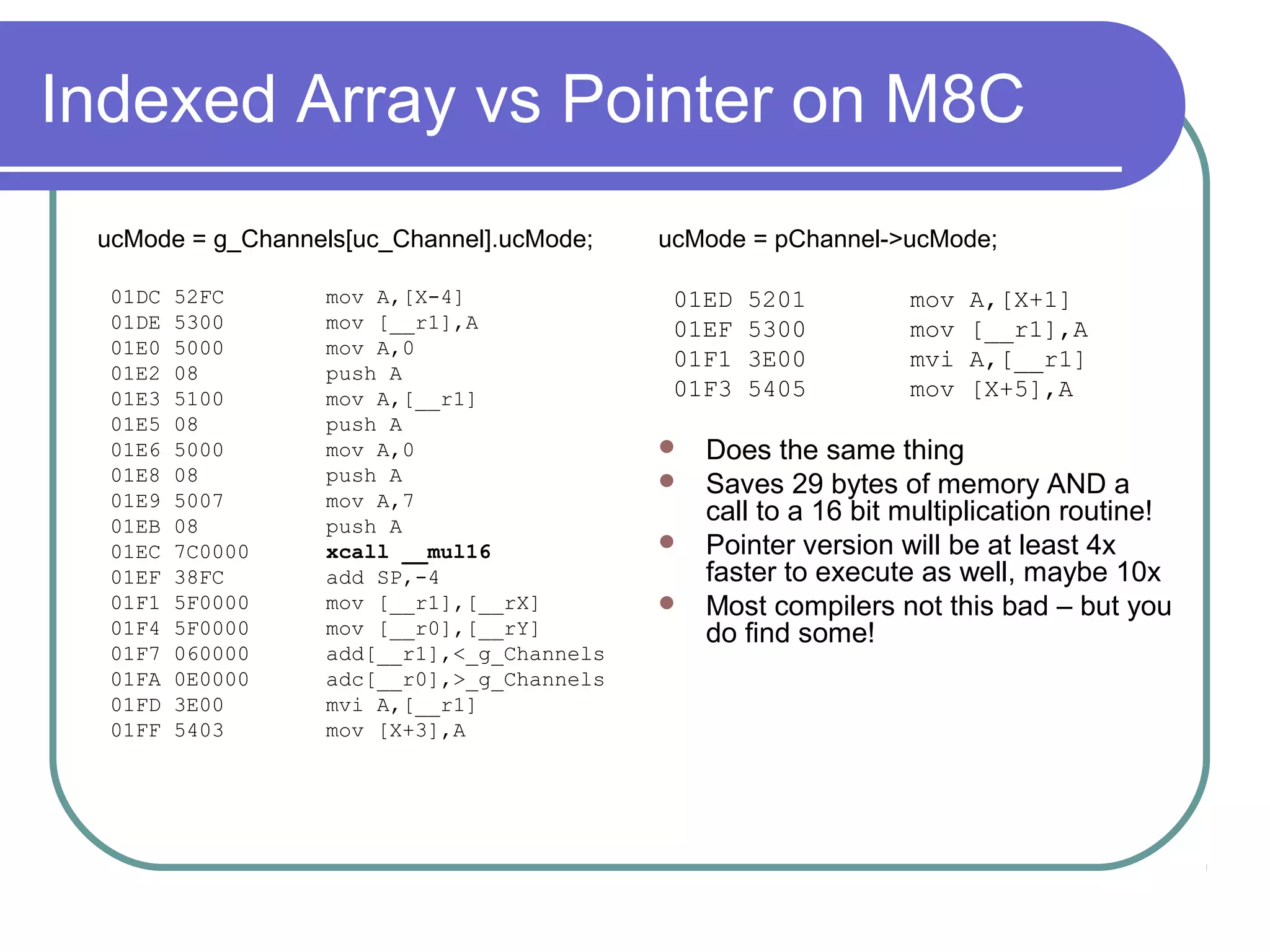 Indexed Array vs Pointer on M8C

ucMode = g_Channels[uc_Channel].ucMode;

01DC 52FC mov A,[X-4]
01DE 5300 mov [__r1],A
01E0 5000 mov A,0
01E2 08 push A
01E3 5100 mov A,[__r1]
01E5 08 push A
01E6 5000 mov A,0
01E8 08 push A
01E9 5007 mov A,7
01EB 08 push A
01EC 7C0000 xcall __mul16
01EF 38FC add SP,-4
01F1 5F0000 mov [__r1],[__rX]
01F4 5F0000 mov [__r0],[__rY]
01F7 060000 add[__r1],<_g_Channels
01FA 0E0000 adc[__r0],>_g_Channels
01FD 3E00 mvi A,[__r1]
01FF 5403 mov [X+3],A

ucMode = pChannel->ucMode;

01ED 5201 mov A,[X+1]
01EF 5300 mov [__r1],A
01F1 3E00 mvi A,[__r1]
01F3 5405 mov [X+5],A

- Does the same thing
- Saves 29 bytes of memory AND a call to a 16 bit multiplication routine!
- Pointer version will be at least 4x faster to execute as well, maybe 10x
- Most compilers not this bad – but you do find some!